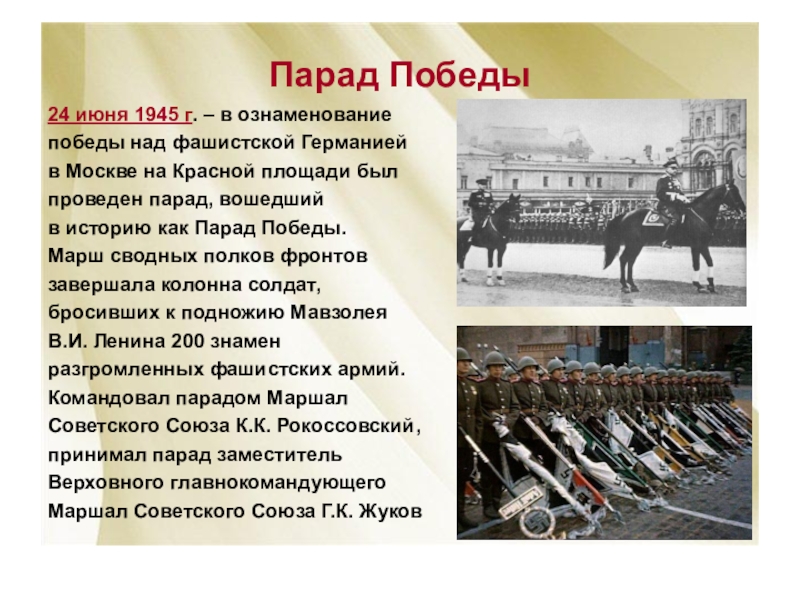 Парад Победы

24 июня 1945 г. – в ознаменование победы над фашистской Германией в Москве на Красной площади был проведен парад, вошедший в историю как Парад Победы. Марш сводных полков фронтов завершала колонна солдат, бросивших к подножию Мавзолея В.И. Ленина 200 знамен разгромленных фашистских армий. Командовал парадом Маршал Советского Союза К.К. Рокоссовский, принимал парад заместитель Верховного главнокомандующего Маршал Советского Союза Г.К. Жуков